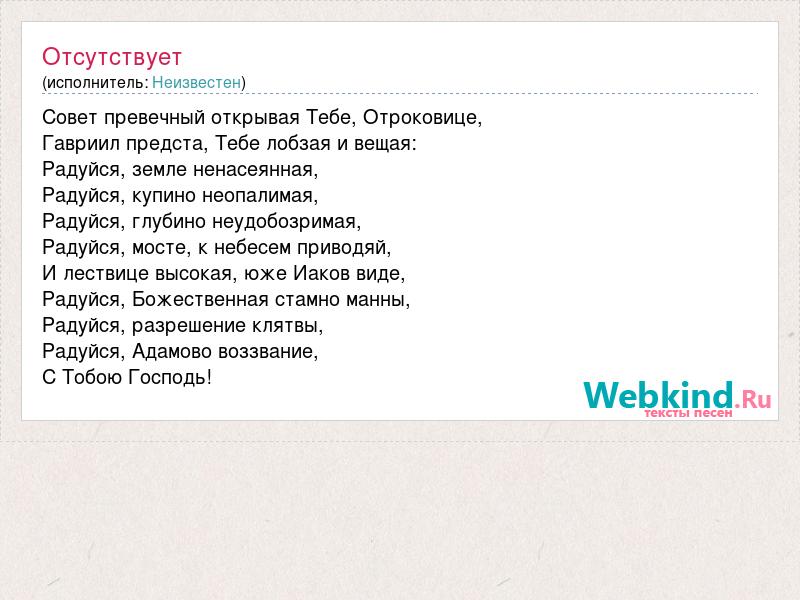 Отсутствует
(исполнитель: Неизвестен)

Совет превечный открывая Тебе, Отроковице,
Гавриил предста, Тебе лобзая и вещая:
Радуйся, земле ненасеянная,
Радуйся, купино неопалимая,
Радуйся, глубино неудобозримая,
Радуйся, мосте, к небесем приводяй,
И лествице высокая, юже Иаков виде,
Радуйся, Божественная стамно манны,
Радуйся, разрешение клятвы,
Радуйся, Адамово воззвание,
С Тобою Господь!

Webkind.Ru
тексты песен